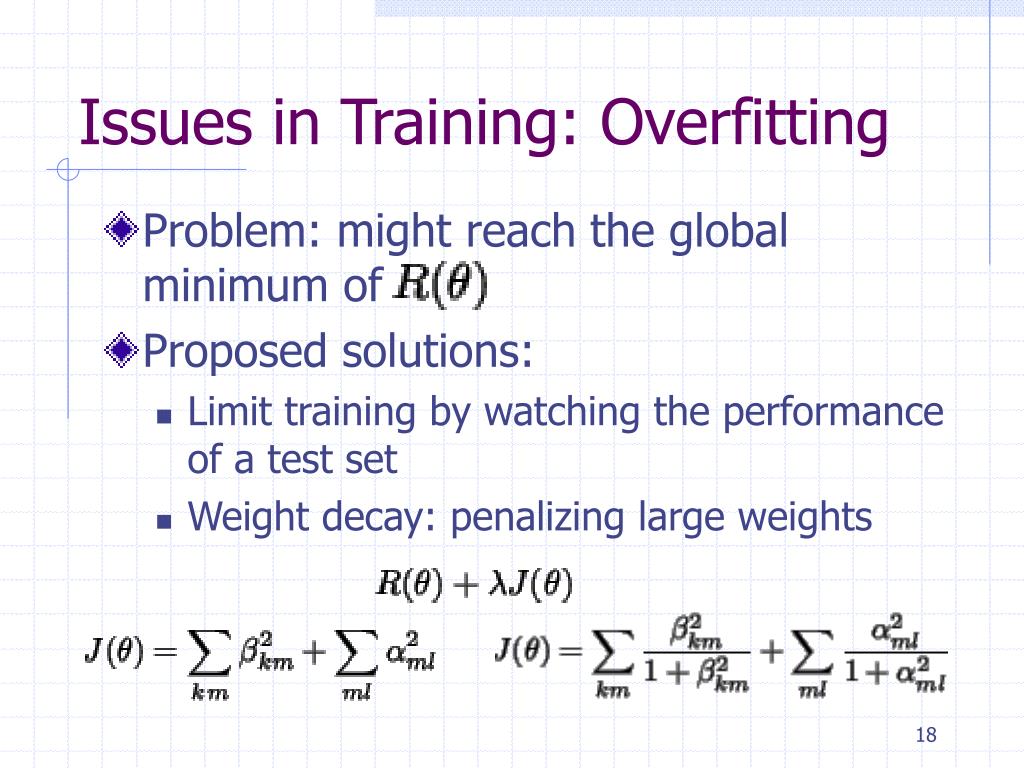 Issues in Training: Overfitting

Problem: might reach the global minimum of $R(\theta)$

Proposed solutions:

Limit training by watching the performance of a test set

Weight decay: penalizing large weights

$R(\theta) + \lambda J(\theta)$

$J(\theta) = \sum_{km} \beta_{km}^2 + \sum_{ml} \alpha_{ml}^2$

$J(\theta) = \sum_{km} \frac{\beta_{km}^2}{1+\beta_{km}^2} + \sum_{ml} \frac{\alpha_{ml}^2}{1+\alpha_{ml}^2}$

18